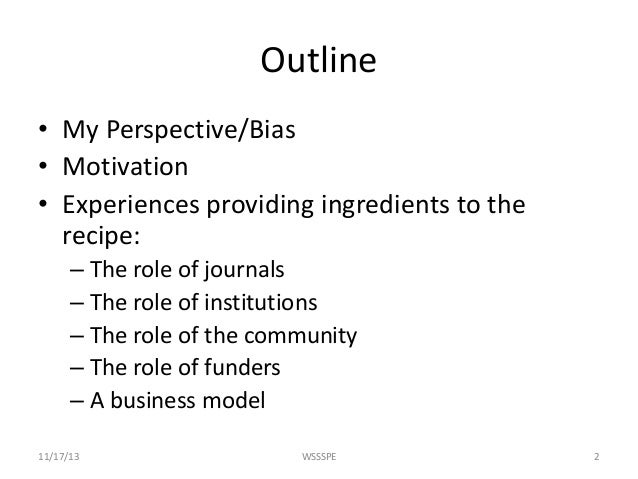 Outline

• My Perspective/Bias
• Motivation
• Experiences providing ingredients to the recipe:
– The role of journals
– The role of institutions
– The role of the community
– The role of funders
– A business model

11/17/13
WSSSPE
2